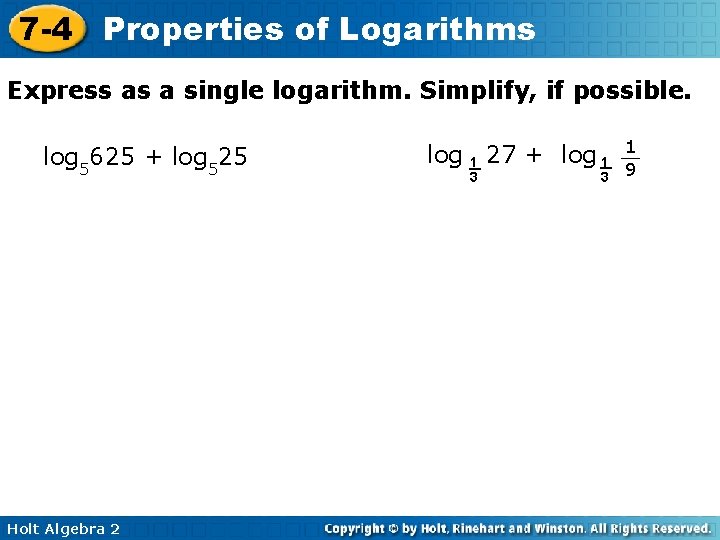 7-4 Properties of Logarithms

Express as a single logarithm. Simplify, if possible.

$\log_5 625 + \log_5 25$

$\log_{\frac{1}{3}} 27 + \log_{\frac{1}{3}} \frac{1}{9}$

Holt Algebra 2

Copyright © by Holt, Rinehart and Winston. All Rights Reserved.